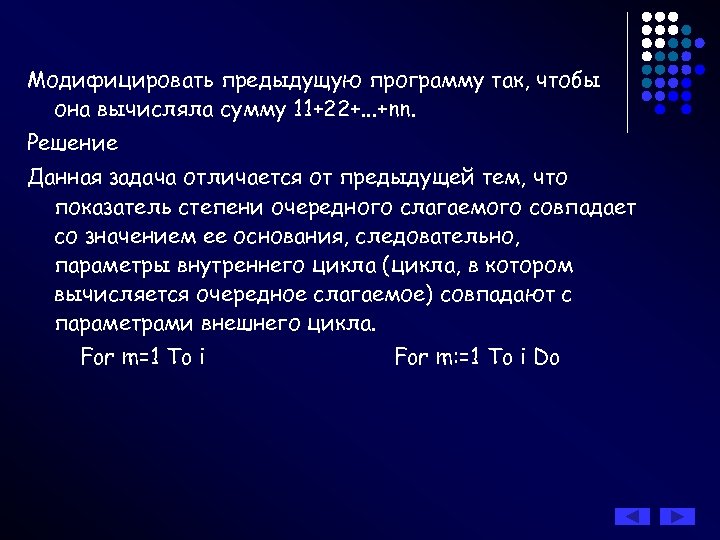 Модифицировать предыдущую программу так, чтобы она вычисляла сумму 11+22+...+nn.

Решение

Данная задача отличается от предыдущей тем, что показатель степени очередного слагаемого совпадает со значением ее основания, следовательно, параметры внутреннего цикла (цикла, в котором вычисляется очередное слагаемое) совпадают с параметрами внешнего цикла.

For m=1 To i

For m:=1 To i Do